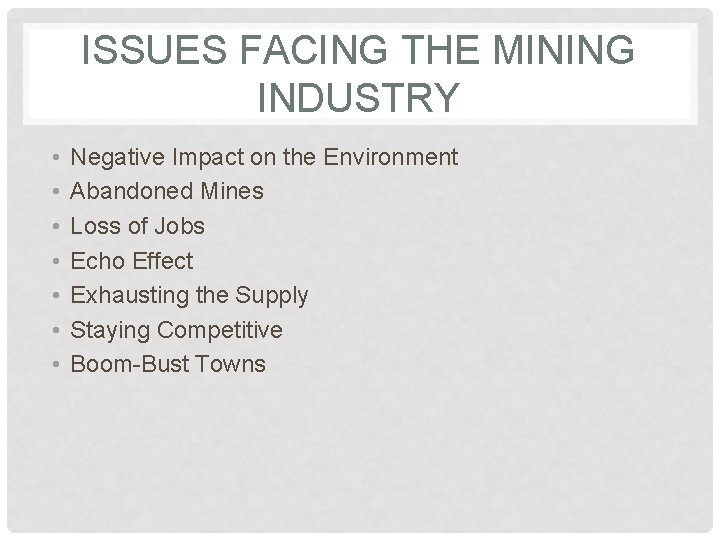 ISSUES FACING THE MINING INDUSTRY

• Negative Impact on the Environment
• Abandoned Mines
• Loss of Jobs
• Echo Effect
• Exhausting the Supply
• Staying Competitive
• Boom-Bust Towns